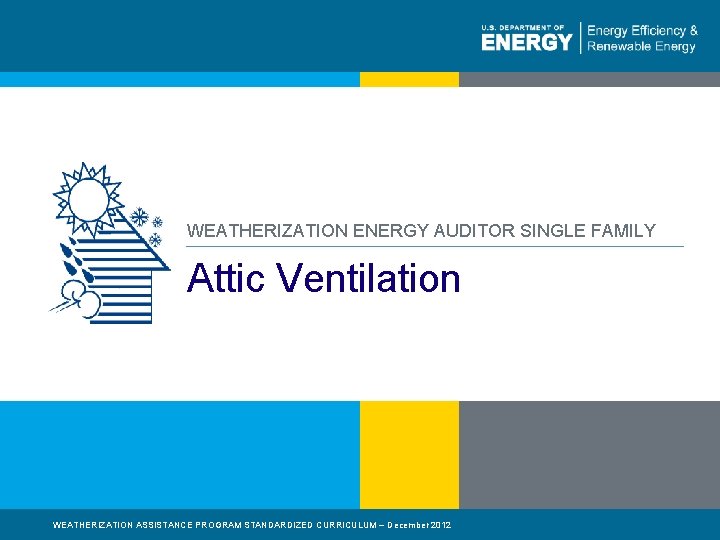 U.S. DEPARTMENT OF
ENERGY
Energy Efficiency & Renewable Energy

WEATHERIZATION ENERGY AUDITOR SINGLE FAMILY

Attic Ventilation

WEATHERIZATION ASSISTANCE PROGRAM STANDARDIZED CURRICULUM – December 2012